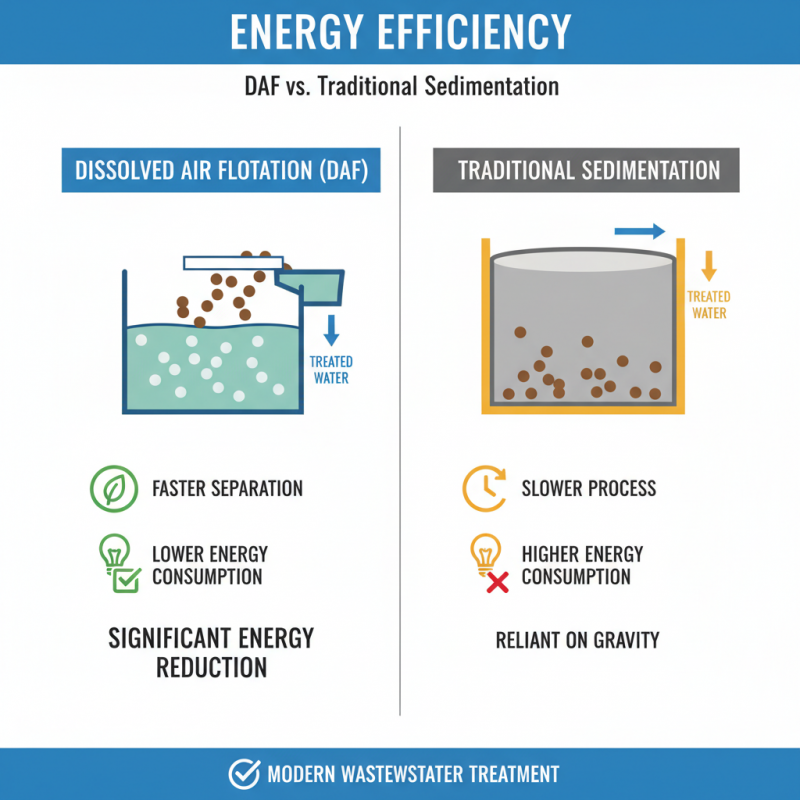 ENERGY EFFICIENCY

DAF vs. Traditional Sedimentation

DISSOLVED AIR FLOTATION (DAF)

TREATED WATER

FASTER SEPARATION

LOWER ENERGY CONSUMPTION

SIGNIFICANT ENERGY REDUCTION

TRADITIONAL SEDIMENTATION

TREATED WATER

SLOWER PROCESS

HIGHER ENERGY CONSUMPTION

RELIANT ON GRAVITY

MODERN WASTEWSTATER TREATMENT